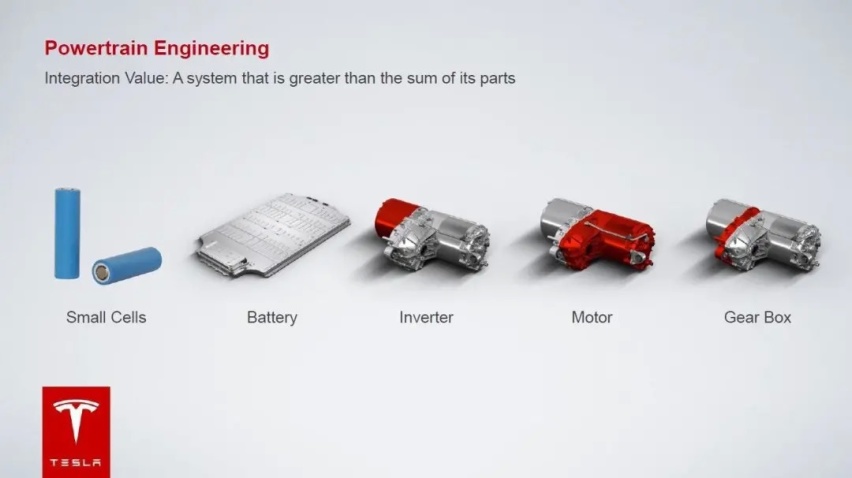 Powertrain Engineering

Integration Value: A system that is greater than the sum of its parts

Small Cells

Battery

Inverter

Motor

Gear Box

TESLA